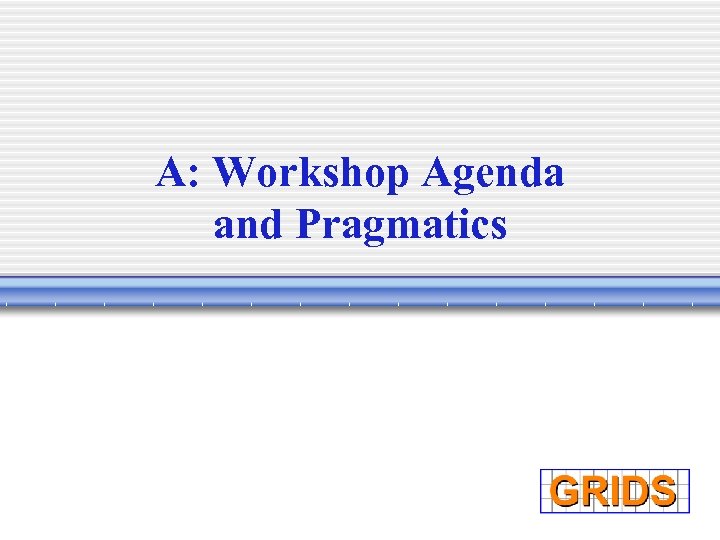 A: Workshop Agenda and Pragmatics

GRIDS